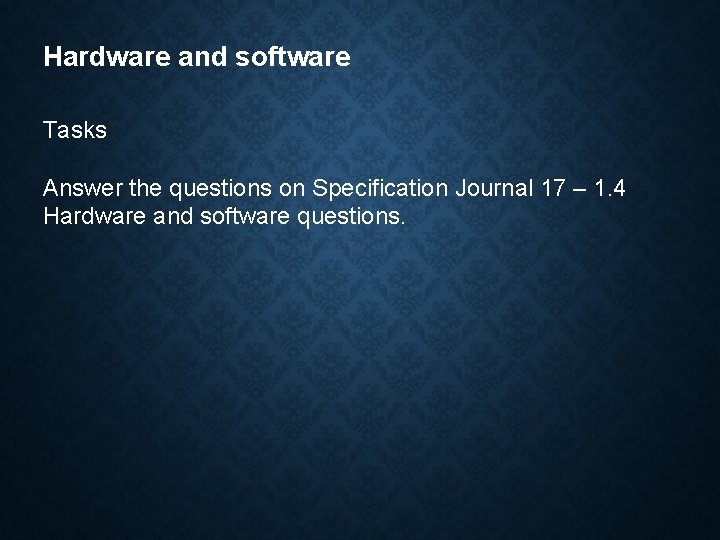 Hardware and software

Tasks

Answer the questions on Specification Journal 17 – 1.4 Hardware and software questions.